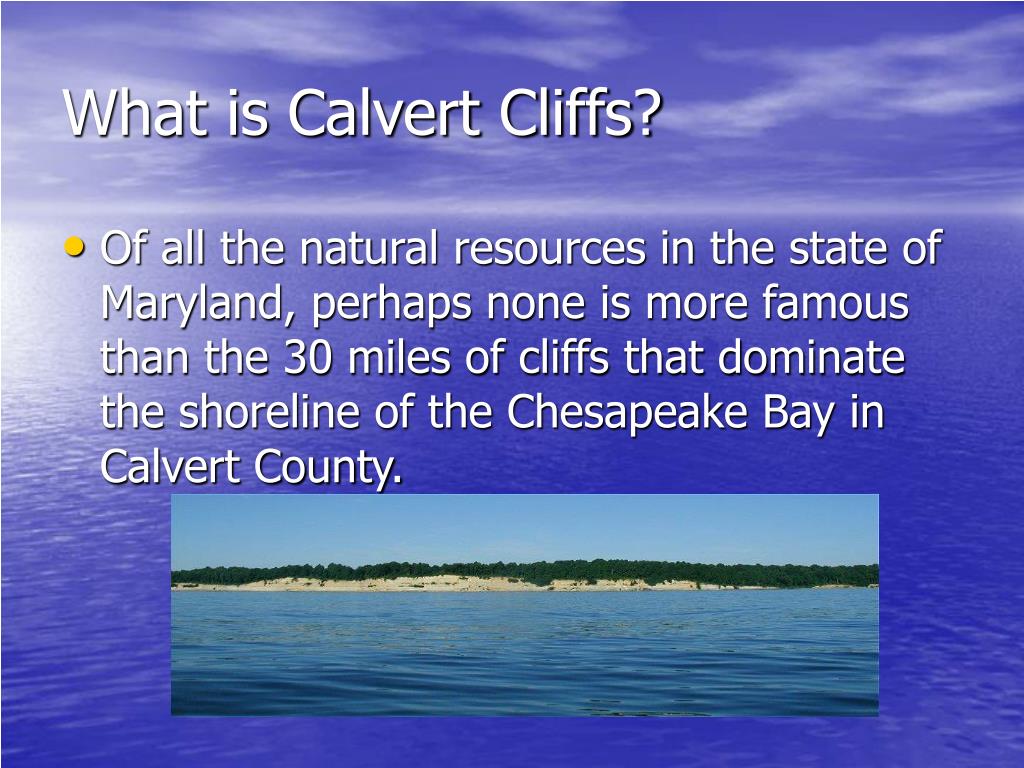 What is Calvert Cliffs?

• Of all the natural resources in the state of Maryland, perhaps none is more famous than the 30 miles of cliffs that dominate the shoreline of the Chesapeake Bay in Calvert County.